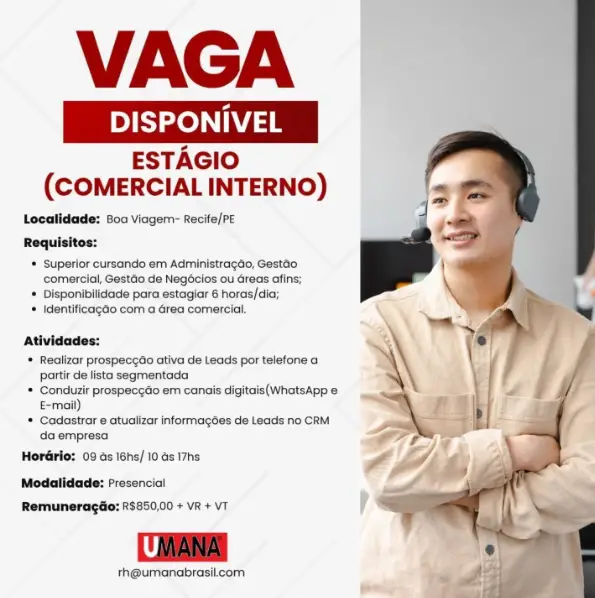 VAGA
DISPONÍVEL
ESTÁGIO
(COMERCIAL INTERNO)

Localidade: Boa Viagem- Recife/PE

Requisitos:
• Superior cursando em Administração, Gestão comercial, Gestão de Negócios ou áreas afins;
• Disponibilidade para estagiar 6 horas/dia;
• Identificação com a área comercial.

Atividades:
• Realizar prospecção ativa de Leads por telefone a partir de lista segmentada
• Conduzir prospecção em canais digitais(WhatsApp e E-mail)
• Cadastrar e atualizar informações de Leads no CRM da empresa

Horário: 09 às 16hs/ 10 às 17hs

Modalidade: Presencial

Remuneração: R$850,00 + VR + VT

UMANA

rh@umanabrasil.com